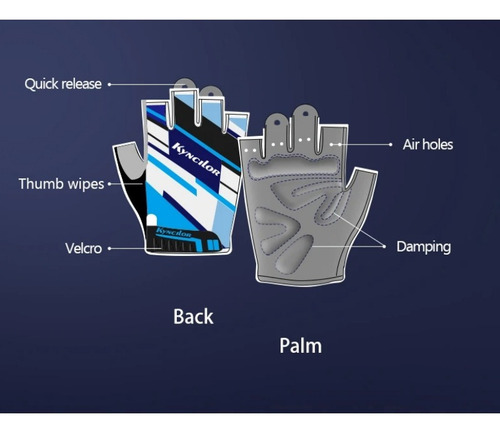 Quick release

Kyncilor

Air holes

Thumb wipes

Kyncilor

Velcro

Damping

Back

Palm